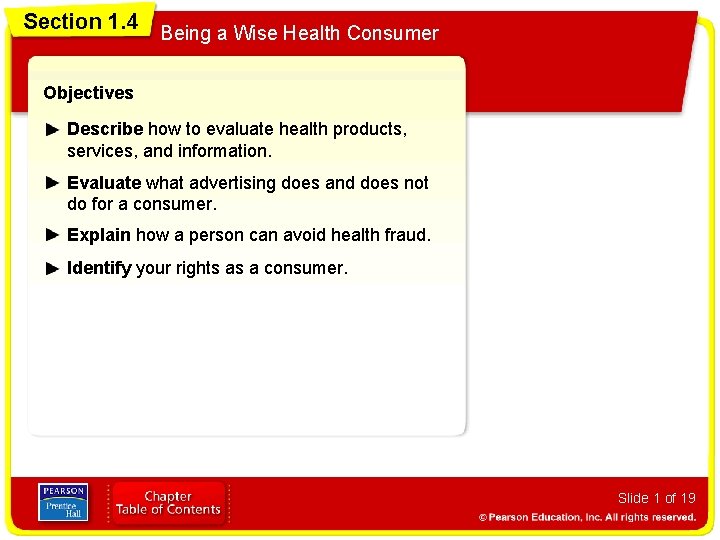 Section 1.4

Being a Wise Health Consumer

Objectives

► Describe how to evaluate health products, services, and information.

► Evaluate what advertising does and does not do for a consumer.

► Explain how a person can avoid health fraud.

► Identify your rights as a consumer.

PEARSON
Prentice Hall

Chapter Table of Contents

Slide 1 of 19

© Pearson Education, Inc. All rights reserved.